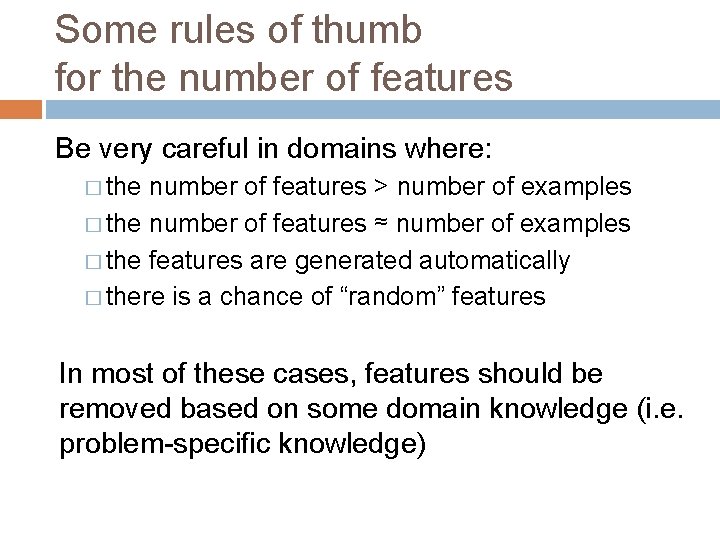 Some rules of thumb for the number of features

Be very careful in domains where:
□ the number of features > number of examples
□ the number of features ≈ number of examples
□ the features are generated automatically
□ there is a chance of “random” features

In most of these cases, features should be removed based on some domain knowledge (i.e. problem-specific knowledge)